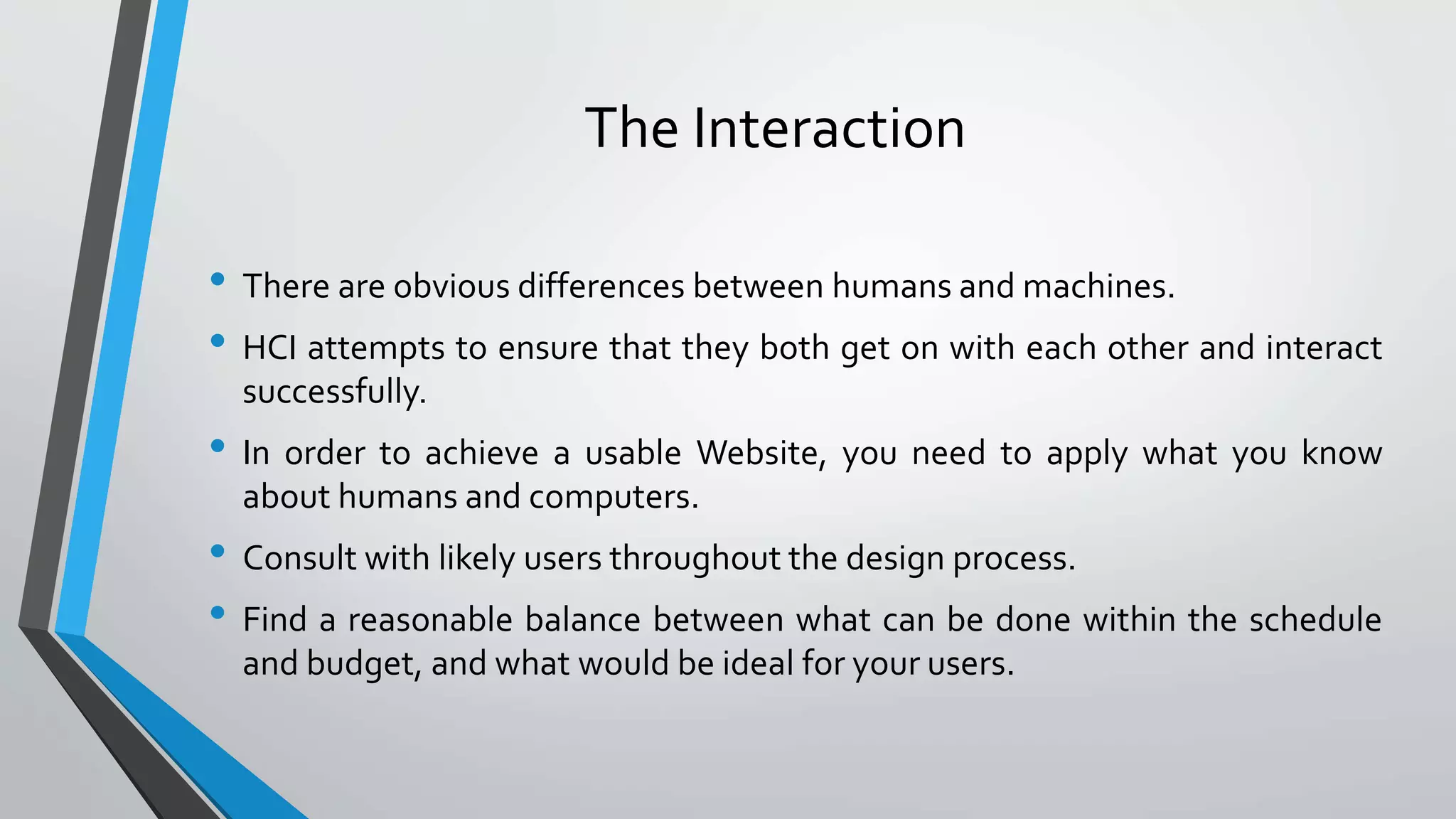 The Interaction

• There are obvious differences between humans and machines.
• HCI attempts to ensure that they both get on with each other and interact successfully.
• In order to achieve a usable Website, you need to apply what you know about humans and computers.
• Consult with likely users throughout the design process.
• Find a reasonable balance between what can be done within the schedule and budget, and what would be ideal for your users.